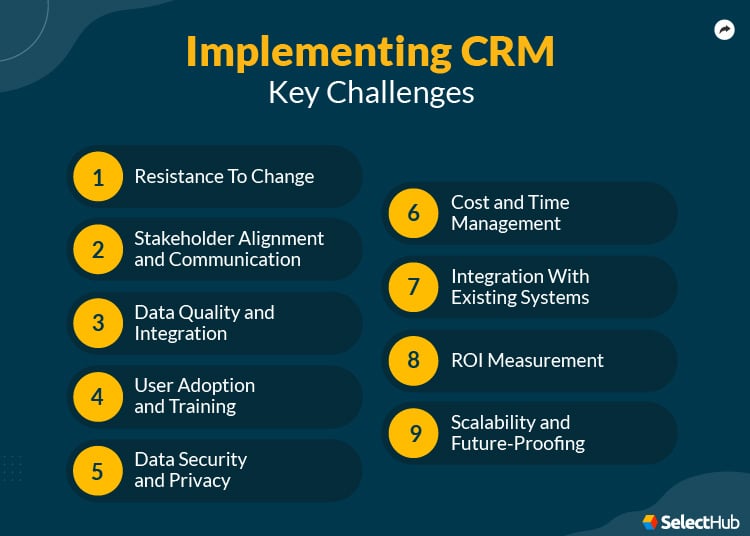 Implementing CRM
Key Challenges

1 Resistance To Change

2 Stakeholder Alignment and Communication

3 Data Quality and Integration

4 User Adoption and Training

5 Data Security and Privacy

6 Cost and Time Management

7 Integration With Existing Systems

8 ROI Measurement

9 Scalability and Future-Proofing

SelectHub